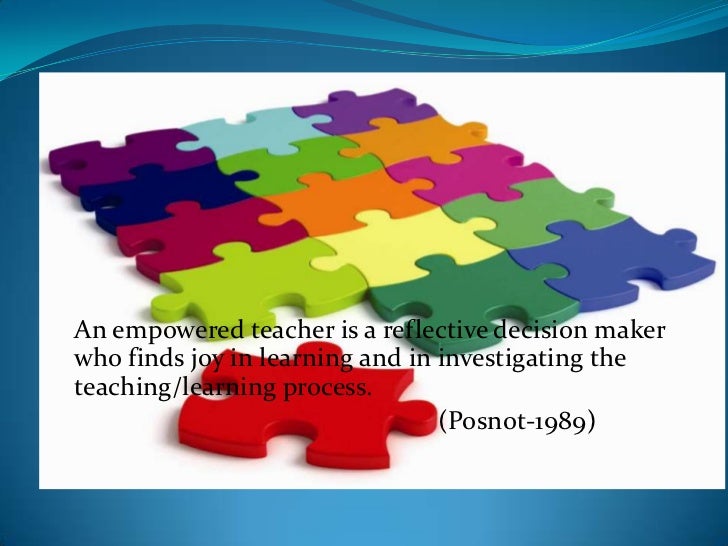 An empowered teacher is a reflective decision maker who finds joy in learning and in investigating the teaching/learning process.

(Posnot-1989)